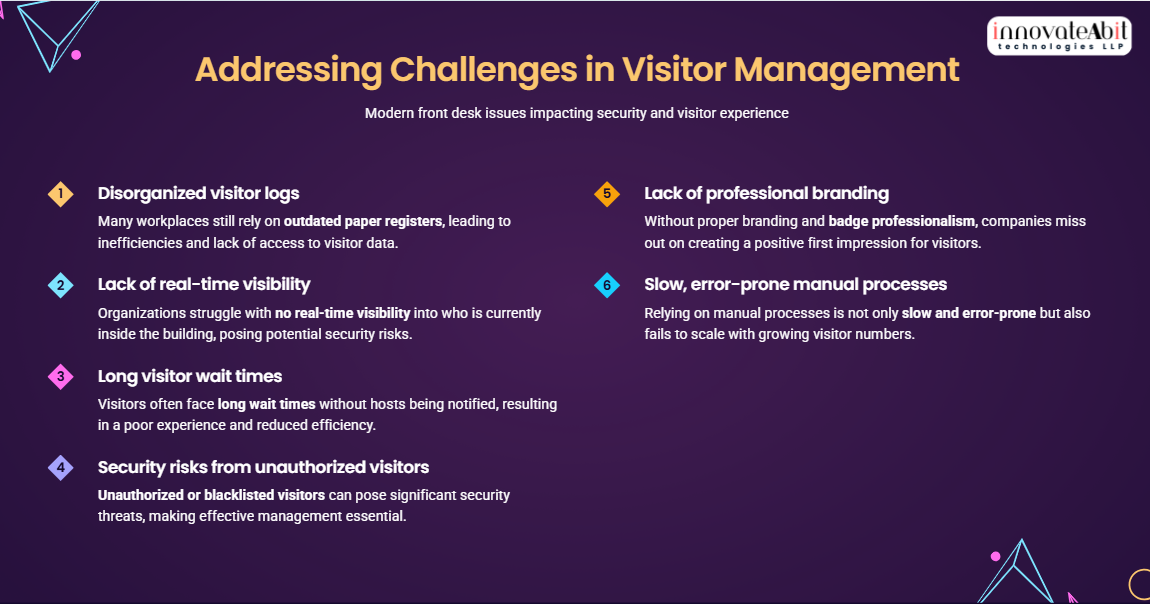 innovateAbit
technologies LLP

Addressing Challenges in Visitor Management

Modern front desk issues impacting security and visitor experience

1 Disorganized visitor logs

Many workplaces still rely on outdated paper registers, leading to inefficiencies and lack of access to visitor data.

2 Lack of real-time visibility

Organizations struggle with no real-time visibility into who is currently inside the building, posing potential security risks.

3 Long visitor wait times

Visitors often face long wait times without hosts being notified, resulting in a poor experience and reduced efficiency.

4 Security risks from unauthorized visitors

Unauthorized or blacklisted visitors can pose significant security threats, making effective management essential.

5 Lack of professional branding

Without proper branding and badge professionalism, companies miss out on creating a positive first impression for visitors.

6 Slow, error-prone manual processes

Relying on manual processes is not only slow and error-prone but also fails to scale with growing visitor numbers.